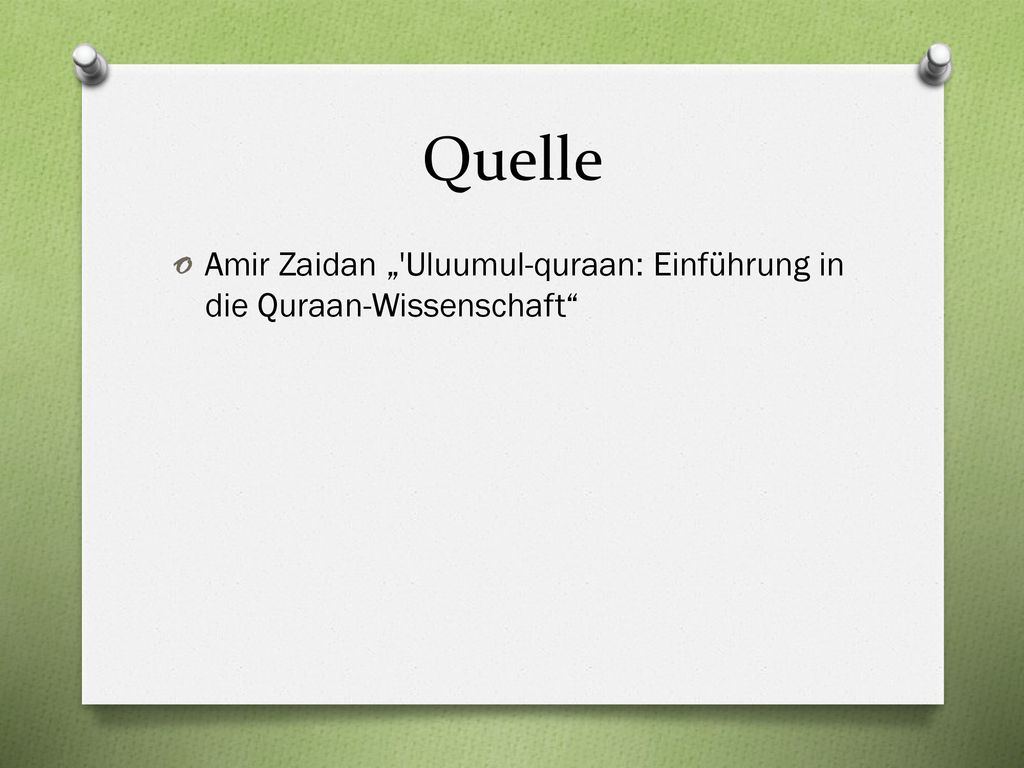 Quelle

Amir Zaidan „'Uluumul-quraan: Einführung in die Quraan-Wissenschaft“